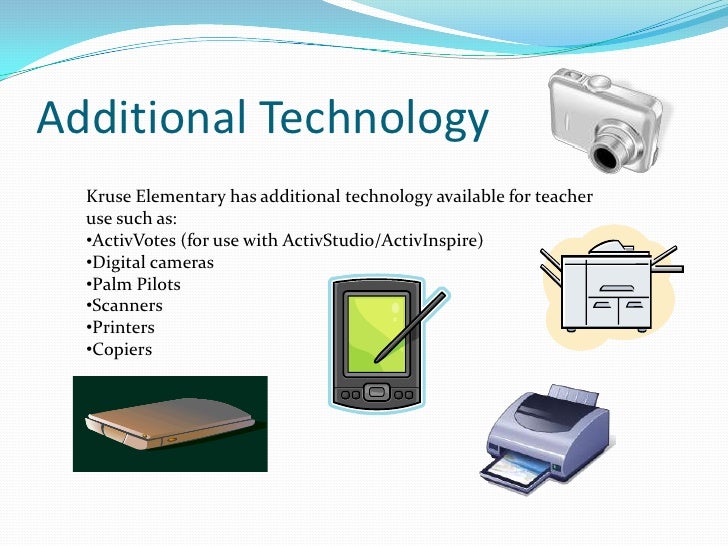 Additional Technology

Kruse Elementary has additional technology available for teacher use such as:
•ActivVotes (for use with ActivStudio/ActivInspire)
•Digital cameras
•Palm Pilots
•Scanners
•Printers
•Copiers